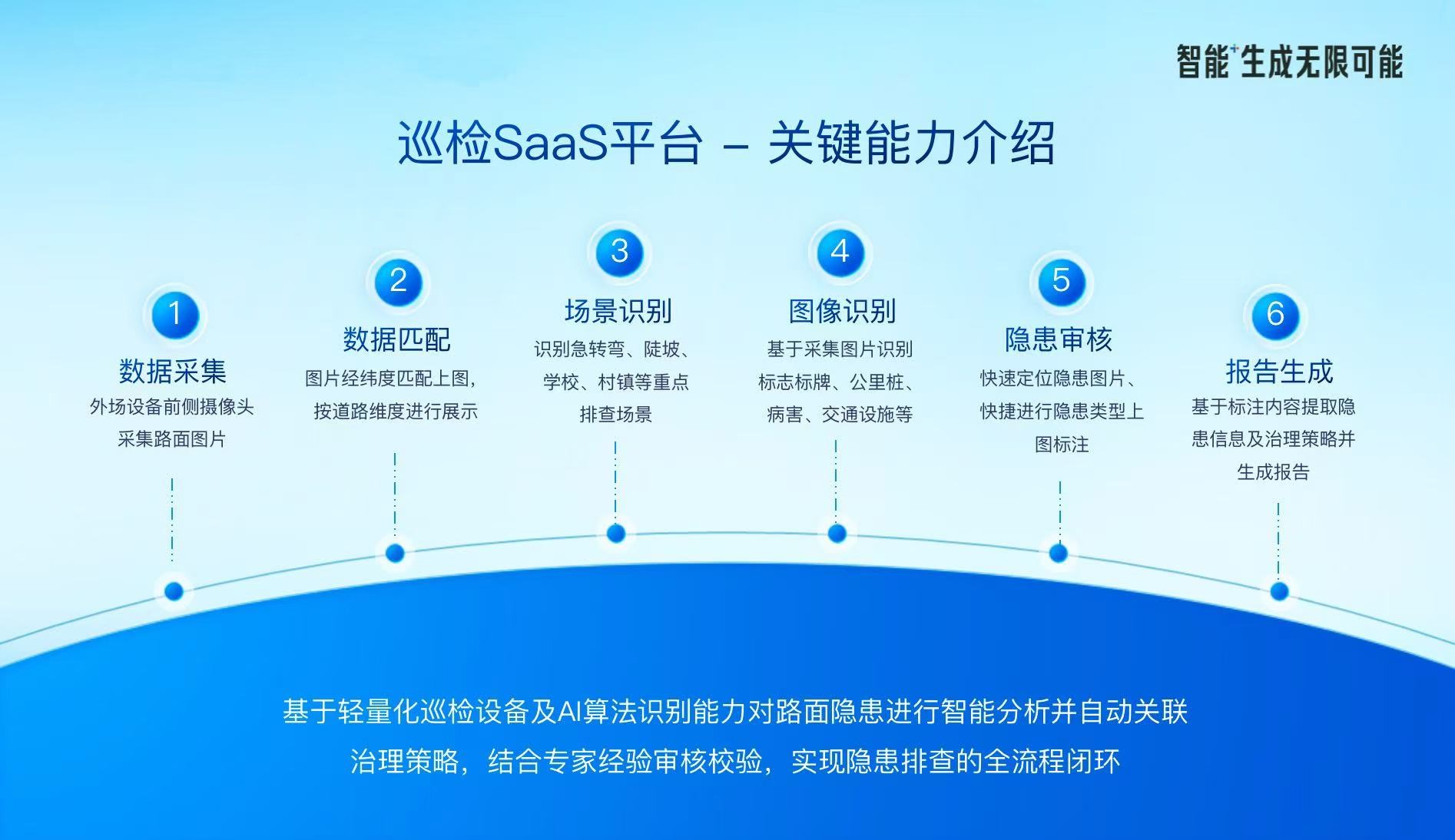 智能⁺生成无限可能

巡检SaaS平台 – 关键能力介绍

1
数据采集
外场设备前侧摄像头采集路面图片

2
数据匹配
图片经纬度匹配上图，按道路维度进行展示

3
场景识别
识别急转弯、陡坡、学校、村镇等重点排查场景

4
图像识别
基于采集图片识别标志标牌、公里桩、病害、交通设施等

5
隐患审核
快速定位隐患图片、快捷进行隐患类型上图标注

6
报告生成
基于标注内容提取隐患信息及治理策略并生成报告

基于轻量化巡检设备及AI算法识别能力对路面隐患进行智能分析并自动关联治理策略，结合专家经验审核校验，实现隐患排查的全流程闭环